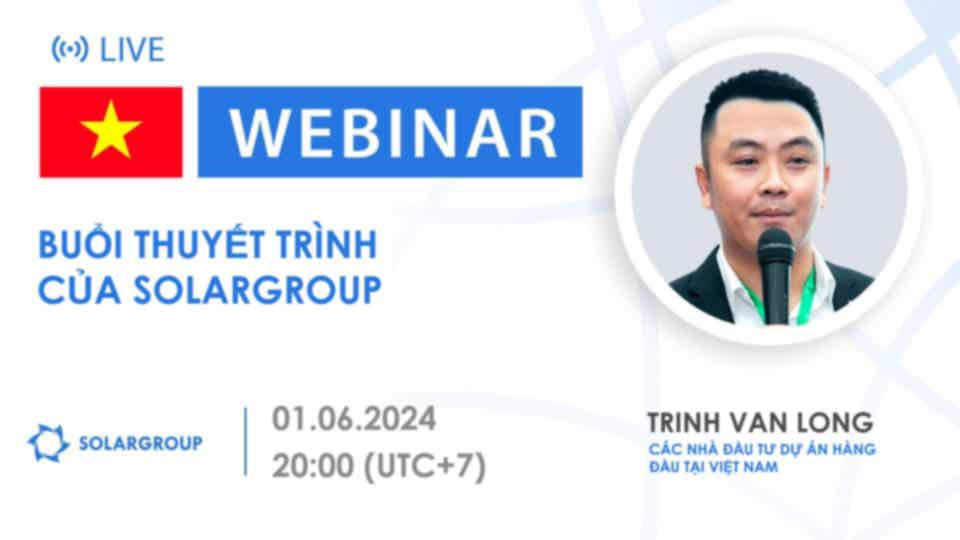 LIVE

WEBINAR

BUỔI THUYẾT TRÌNH CỦA SOLARGROUP

SOLARGROUP

01.06.2024
20:00 (UTC+7)

TRINH VAN LONG
CÁC NHÀ ĐẦU TƯ DỰ ÁN HÀNG ĐẦU TẠI VIỆT NAM